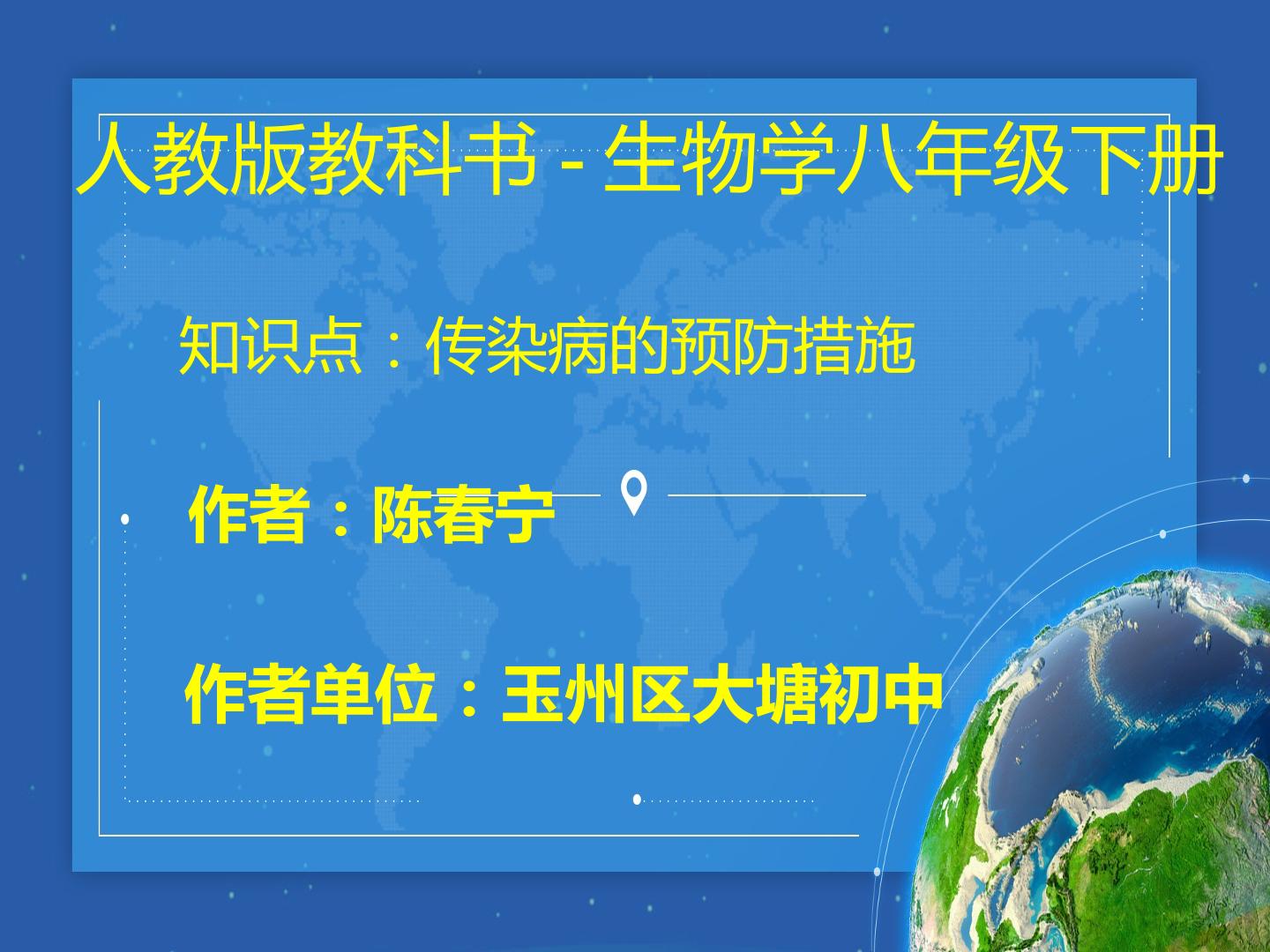 人教版教科书 - 生物学八年级下册

知识点：传染病的预防措施

作者：陈春宁

作者单位：玉州区大塘初中